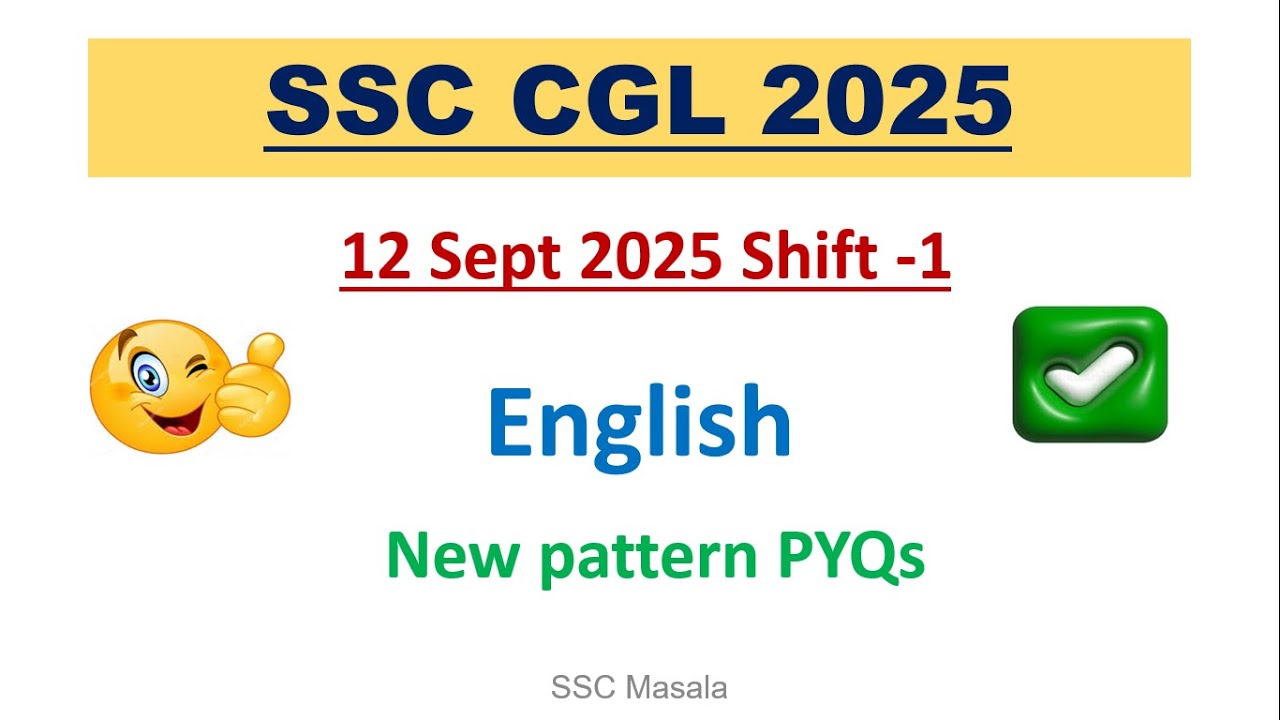 SSC CGL 2025

12 Sept 2025 Shift -1

English

New pattern PYQs

SSC Masala